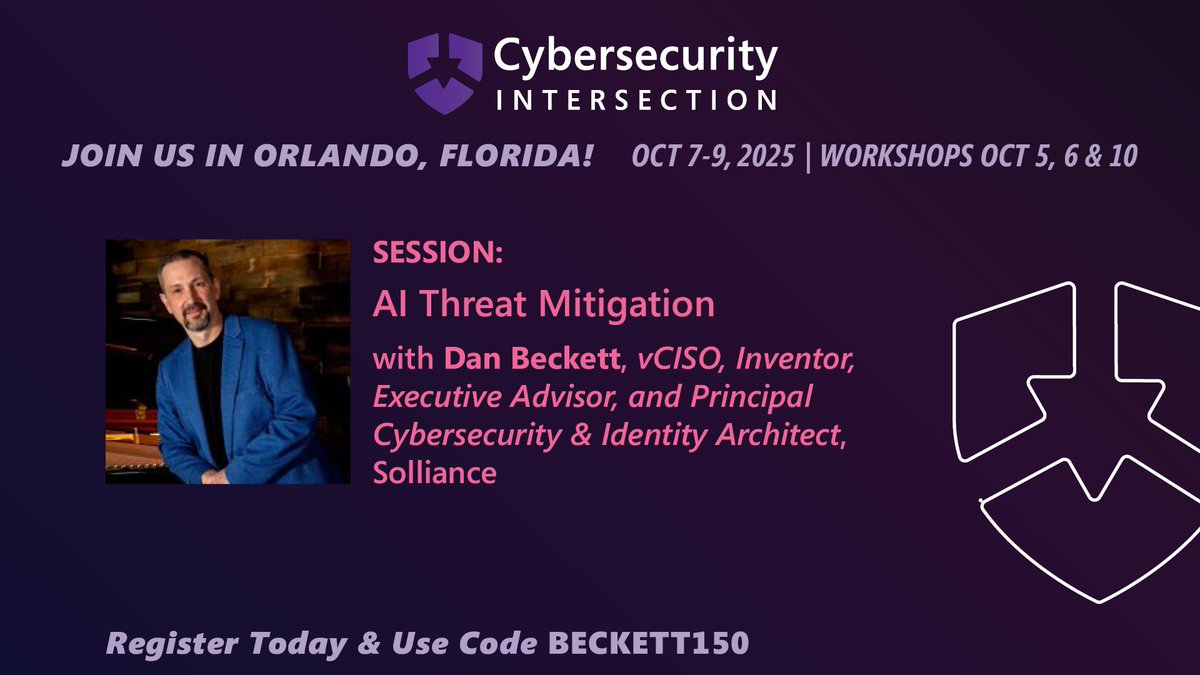 Cybersecurity
INTERSECTION

JOIN US IN ORLANDO, FLORIDA! OCT 7-9, 2025 | WORKSHOPS OCT 5, 6 & 10

SESSION:

AI Threat Mitigation

with Dan Beckett, vCISO, Inventor, Executive Advisor, and Principal Cybersecurity & Identity Architect, Solliance

Register Today & Use Code BECKETT150